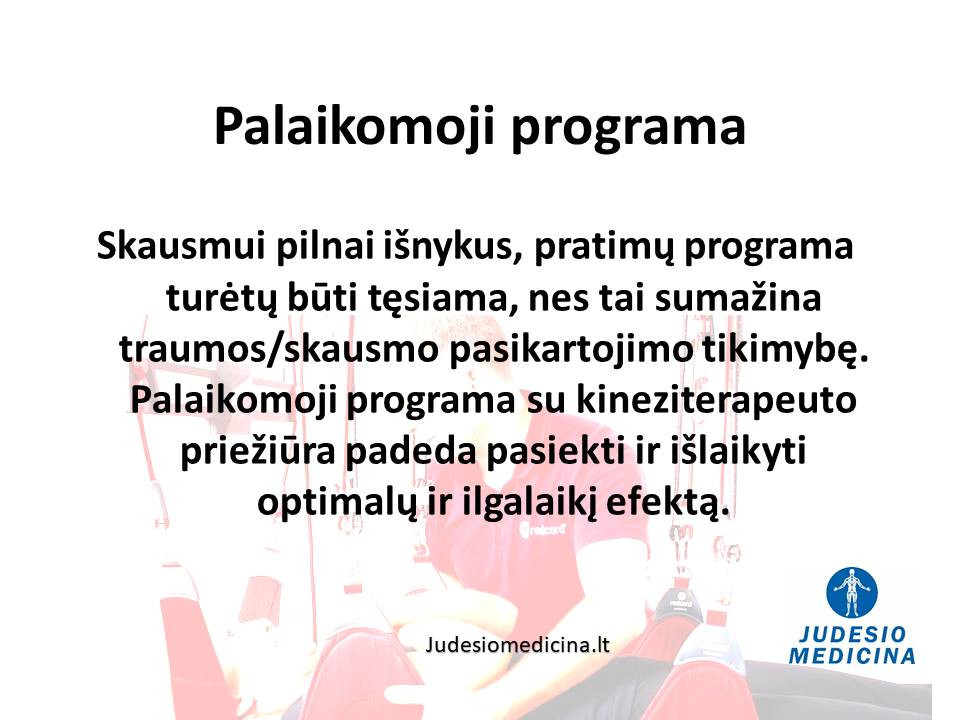 Palaikomoji programa

Skausmui pilnai išnykus, pratimų programa turėtų būti tęsiama, nes tai sumažina traumos/skausmo pasikartojimo tikimybę. Palaikomoji programa su kineziterapeuto priežiūra padeda pasiekti ir išlaikyti optimalų ir ilgalaikį efektą.

Judesiomedicina.lt

JUDESIO MEDICINA